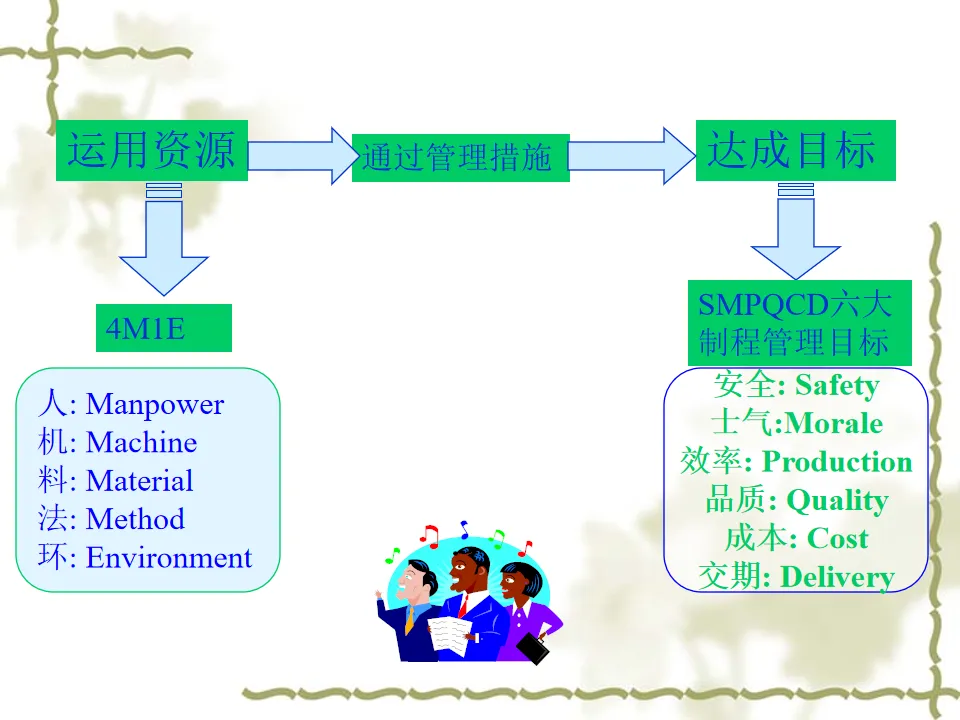 运用资源

通过管理措施

达成目标

4M1E

人: Manpower
机: Machine
料: Material
法: Method
环: Environment

SMPQCD六大制程管理目标

安全: Safety
士气:Morale
效率: Production
品质: Quality
成本: Cost
交期: Delivery